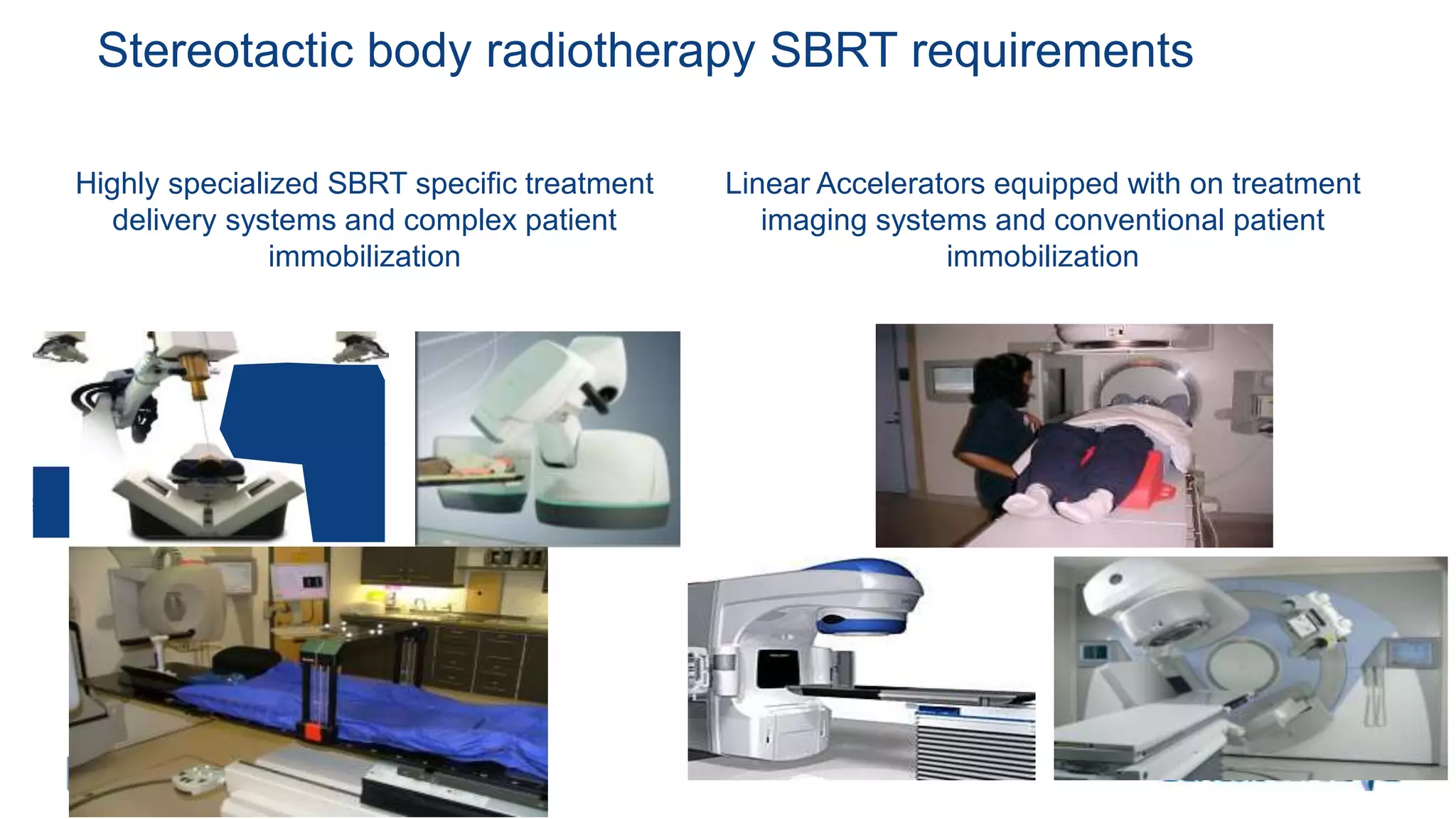 Stereotactic body radiotherapy SBRT requirements

Highly specialized SBRT specific treatment delivery systems and complex patient immobilization

Linear Accelerators equipped with on treatment imaging systems and conventional patient immobilization